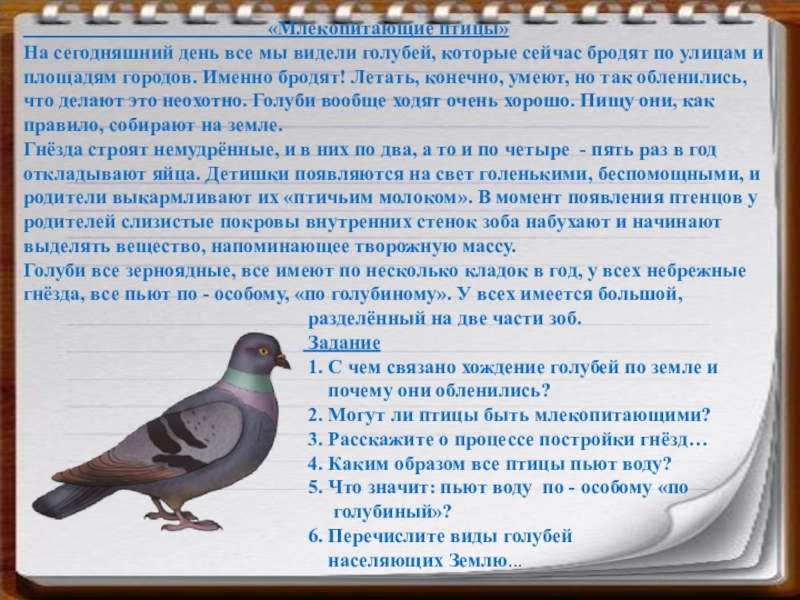 «Млекопитающие птицы»

На сегодняшний день все мы видели голубей, которые сейчас бродят по улицам и площадям городов. Именно бродят! Летать, конечно, умеют, но так обленились, что делают это неохотно. Голуби вообще ходят очень хорошо. Пищу они, как правило, собирают на земле.

Гнёзда строят немудрённые, и в них по два, а то и по четыре - пять раз в год откладывают яйца. Детишки появляются на свет голенькими, беспомощными, и родители выкармливают их «птичьим молоком». В момент появления птенцов у родителей слизистые покровы внутренних стенок зоба набухают и начинают выделять вещество, напоминающее творожную массу.

Голуби все зерноядные, все имеют по несколько кладок в год, у всех небрежные гнёзда, все пьют по - особому, «по голубиному». У всех имеется большой, разделённый на две части зоб.

Задание

1. С чем связано хождение голубей по земле и почему они обленились?
2. Могут ли птицы быть млекопитающими?
3. Расскажите о процессе постройки гнёзд…
4. Каким образом все птицы пьют воду?
5. Что значит: пьют воду по - особому «по голубиный»?
6. Перечислите виды голубей населяющих Землю…